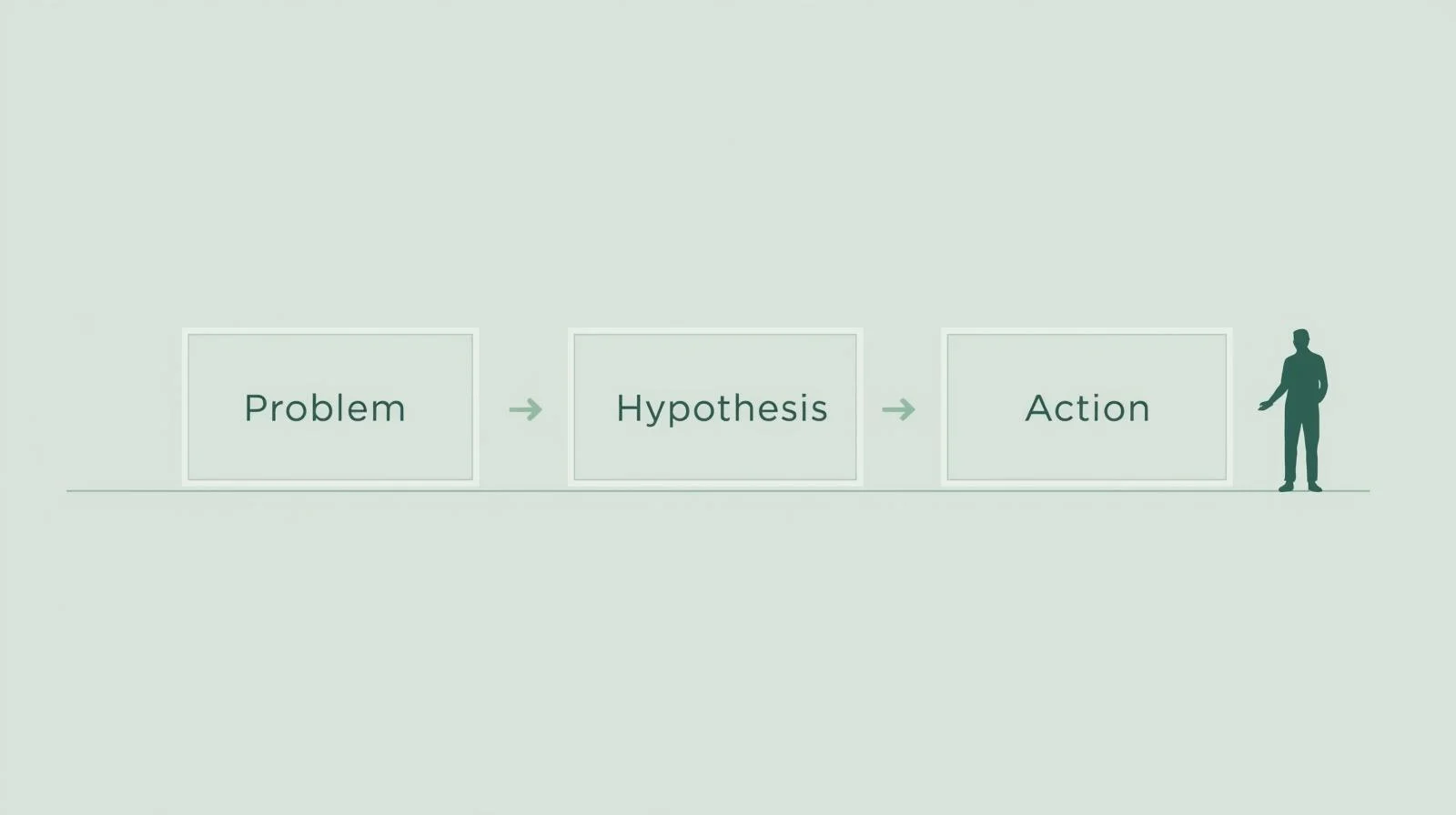 Problem → Hypothesis → Action